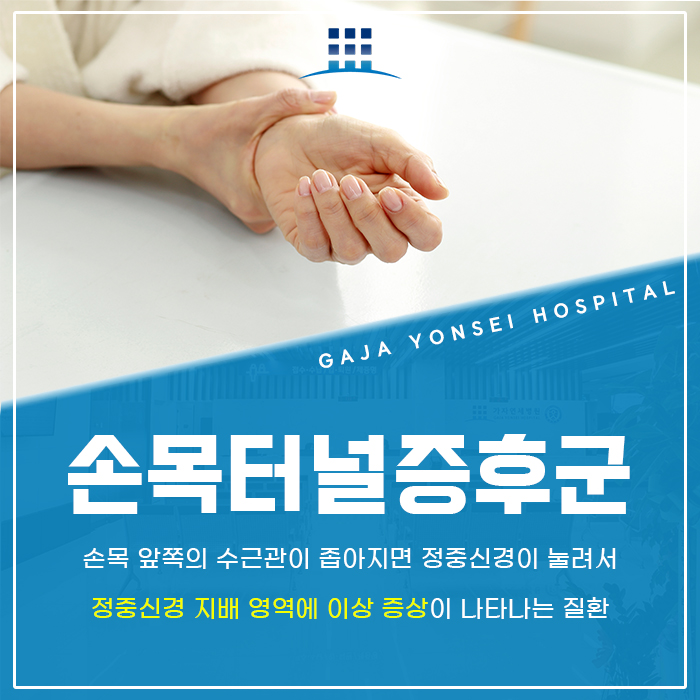 GAJA YONSEI HOSPITAL

손목터널증후군

손목 앞쪽의 수근관이 좁아지면 정중신경이 눌려서

정중신경 지배 영역에 이상 증상이 나타나는 질환